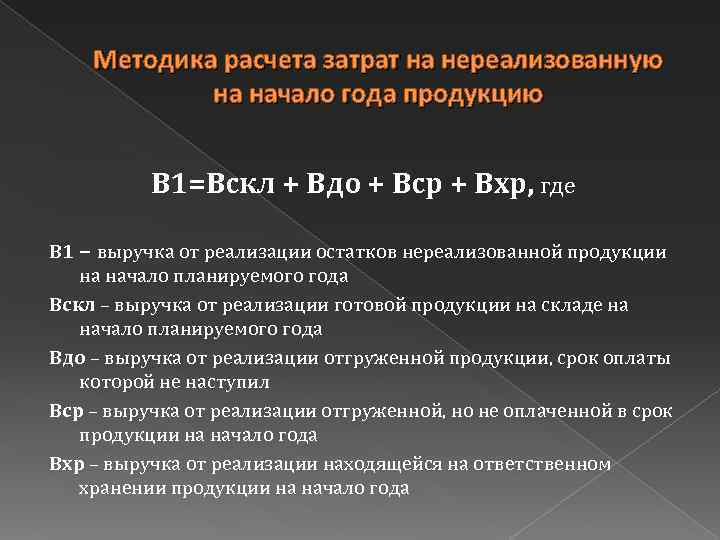 Методика расчета затрат на нереализованную на начало года продукцию

В1=Вскл + Вдо + Вср + Вхр, где

В1 – выручка от реализации остатков нереализованной продукции на начало планируемого года

Вскл – выручка от реализации готовой продукции на складе на начало планируемого года

Вдо – выручка от реализации отгруженной продукции, срок оплаты которой не наступил

Вср – выручка от реализации отгруженной, но не оплаченной в срок продукции на начало года

Вхр – выручка от реализации находящейся на ответственном хранении продукции на начало года